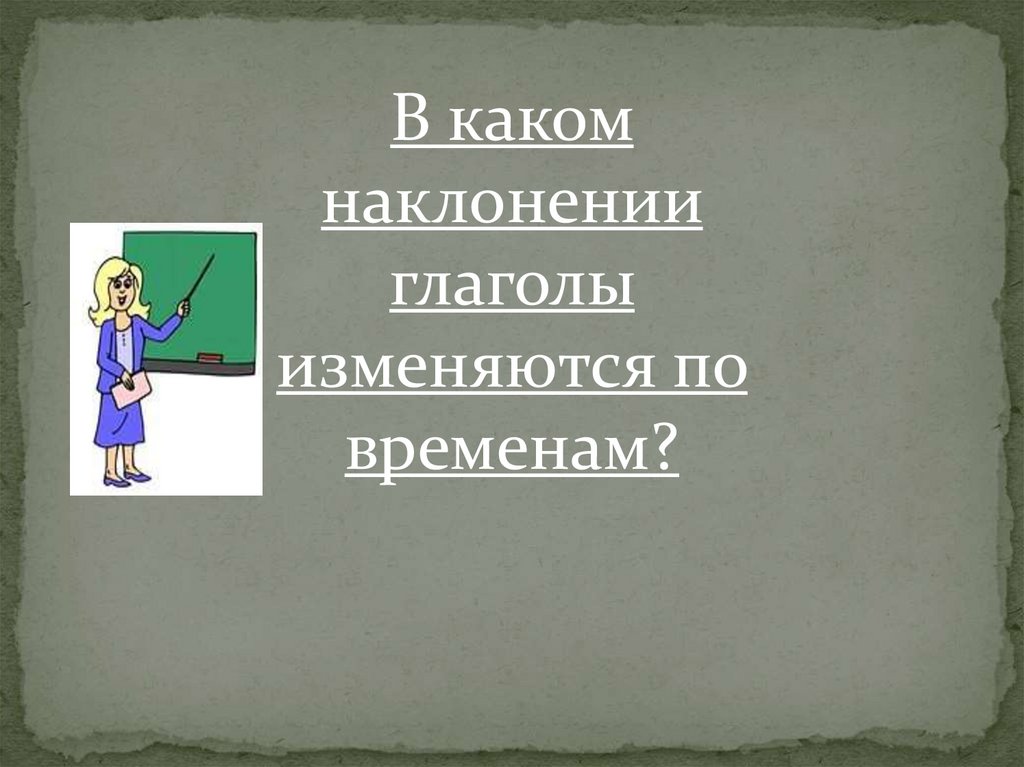 В каком наклонении глаголы изменяются по временам?